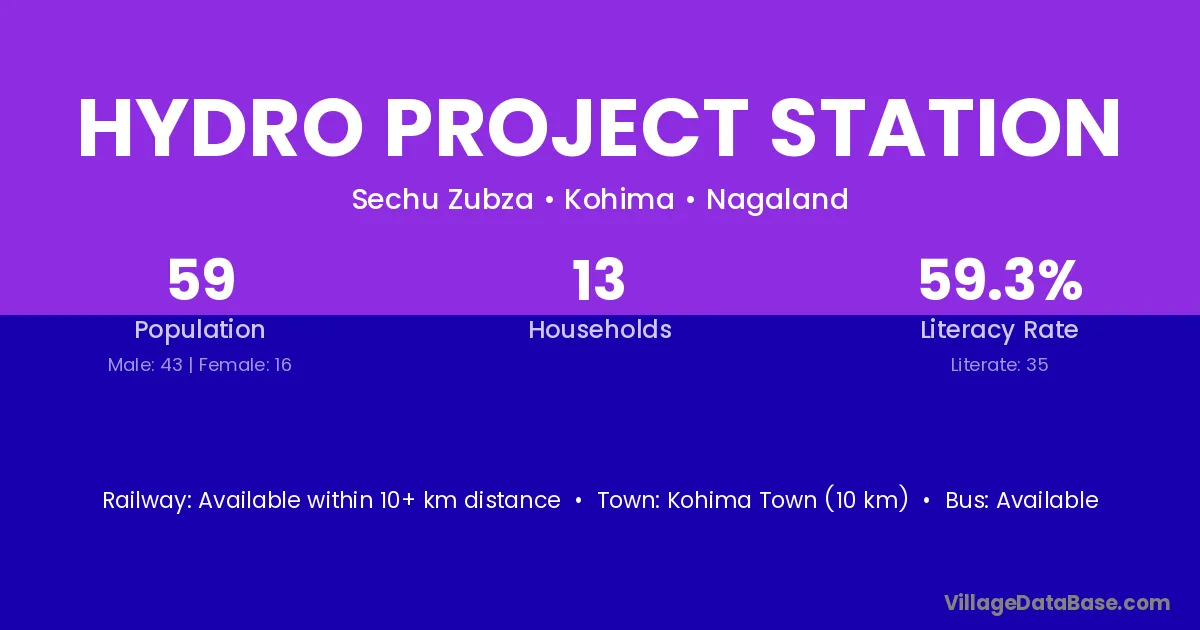 HYDRO PROJECT STATION

Sechu Zubza • Kohima • Nagaland

59
Population
Male: 43 | Female: 16

13
Households

59.3%
Literacy Rate
Literate: 35

Railway: Available within 10+ km distance • Town: Kohima Town (10 km) • Bus: Available

VillageDataBase.com